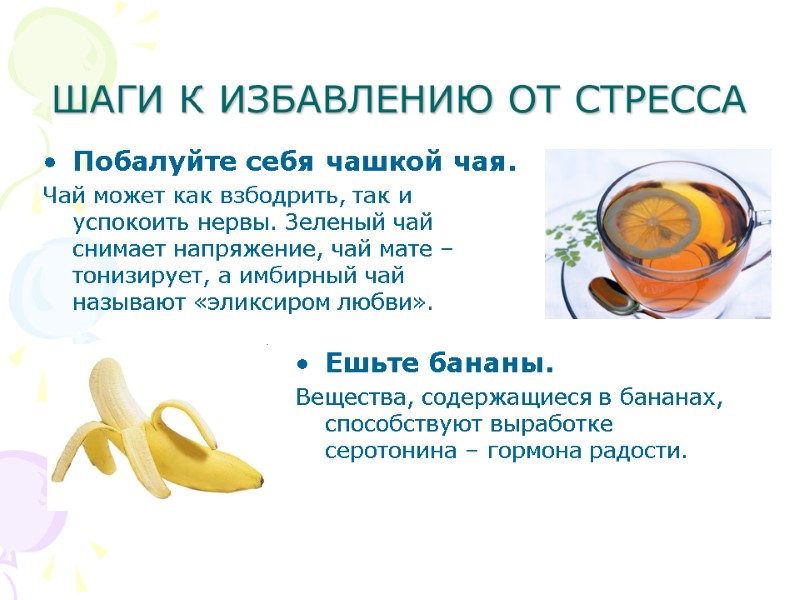 ШАГИ К ИЗБАВЛЕНИЮ ОТ СТРЕССА

• Побалуйте себя чашкой чая.

Чай может как взбодрить, так и успокоить нервы. Зеленый чай снимает напряжение, чай мате – тонизирует, а имбирный чай называют «эликсиром любви».

• Ешьте бананы.

Вещества, содержащиеся в бананах, способствуют выработке серотонина – гормона радости.